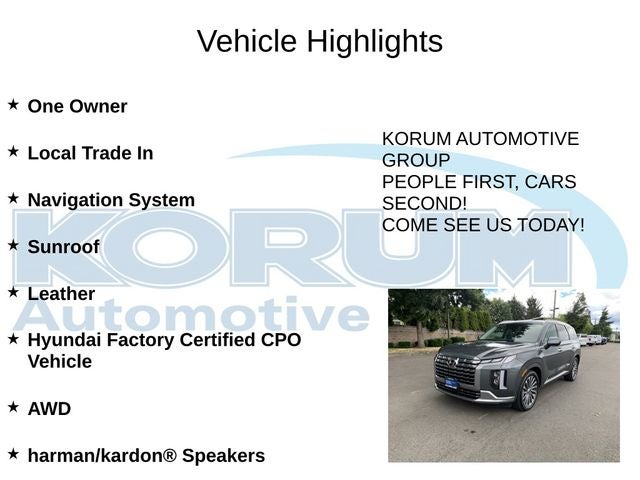 Vehicle Highlights

★ One Owner

★ Local Trade In

★ Navigation System

★ Sunroof

★ Leather

★ Hyundai Factory Certified CPO Vehicle

★ AWD

★ harman/kardon® Speakers

KORUM AUTOMOTIVE GROUP
PEOPLE FIRST, CARS SECOND!
COME SEE US TODAY!

KORUM
Automotive